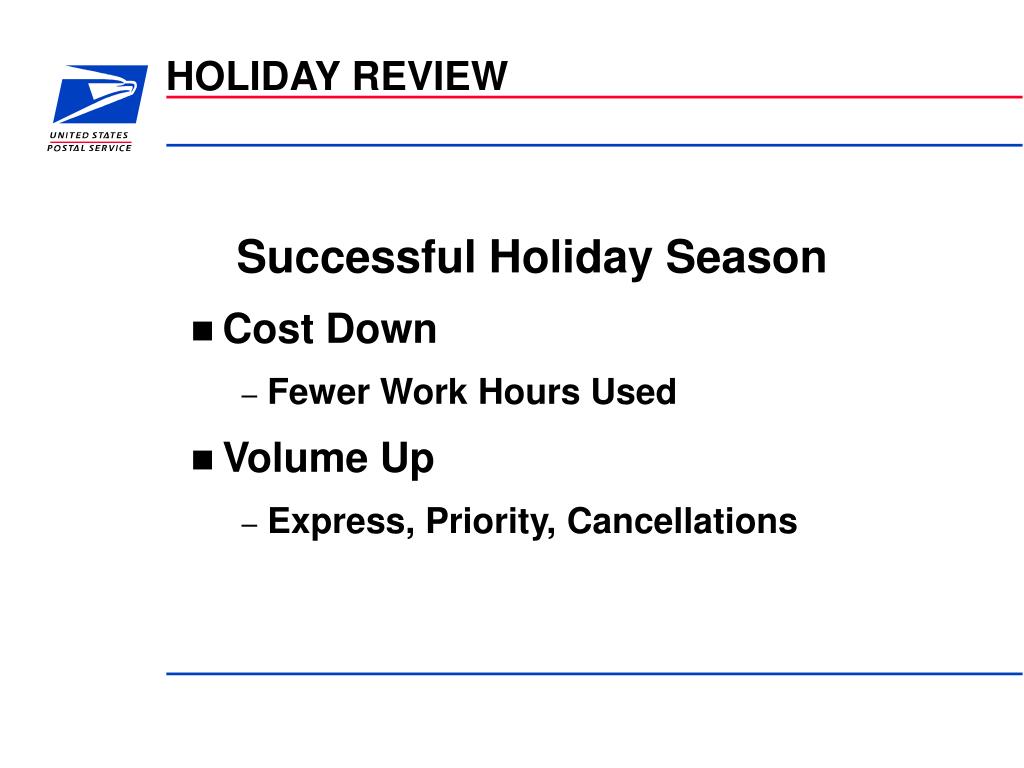 UNITED STATES
POSTAL SERVICE

HOLIDAY REVIEW

Successful Holiday Season

■ Cost Down
– Fewer Work Hours Used

■ Volume Up
– Express, Priority, Cancellations